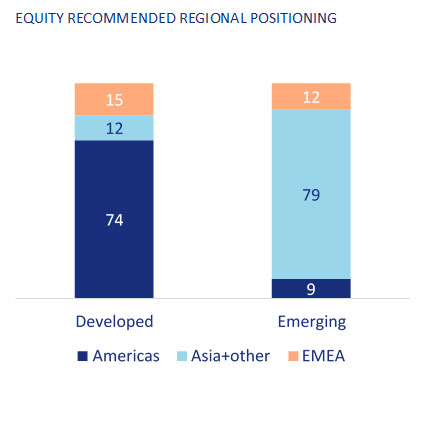 EQUITY RECOMMENDED REGIONAL POSITIONING

15
12
74

12
79
9

Developed
Emerging

Americas
Asia+other
EMEA